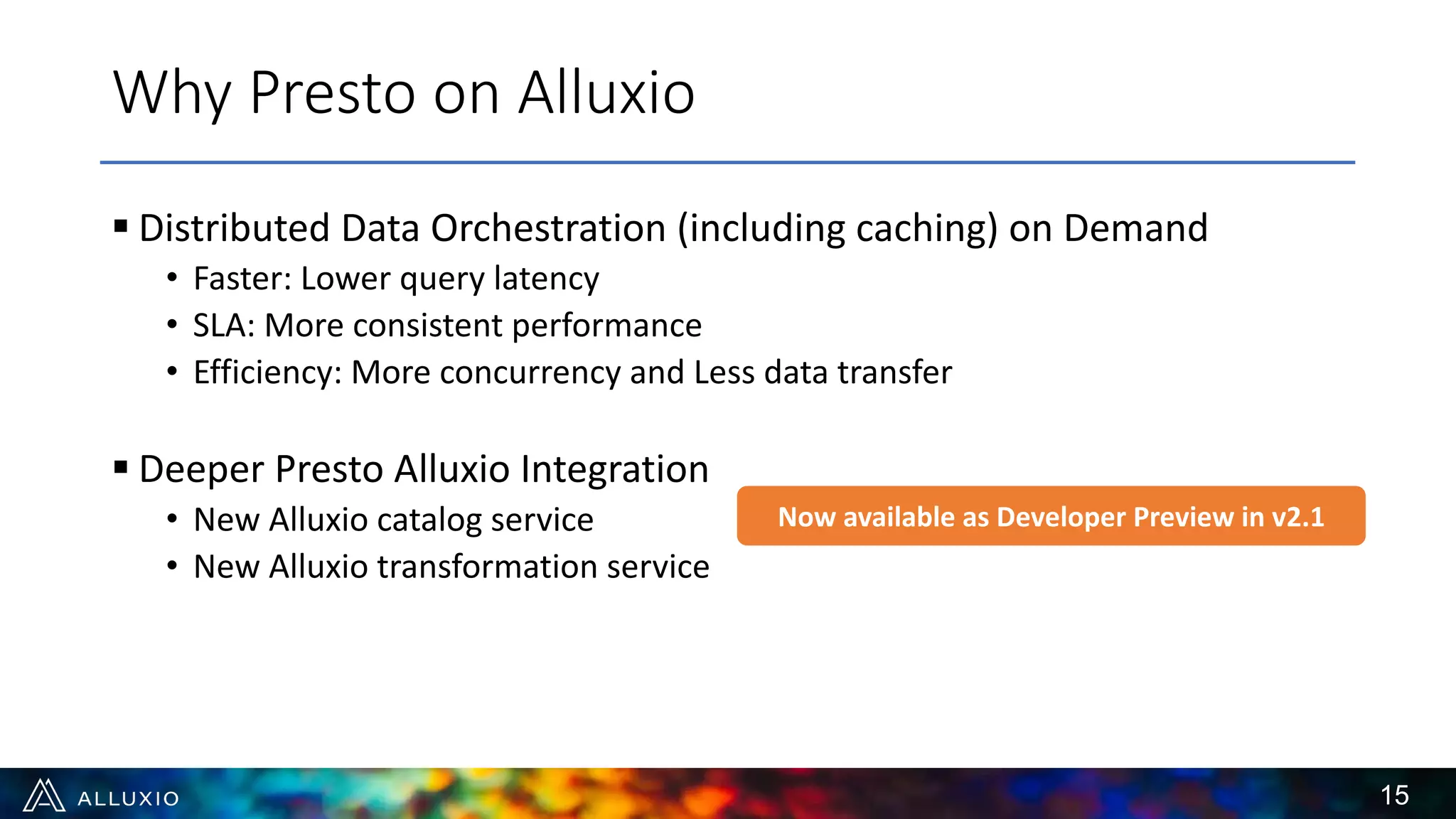 Why Presto on Alluxio

▪ Distributed Data Orchestration (including caching) on Demand
• Faster: Lower query latency
• SLA: More consistent performance
• Efficiency: More concurrency and Less data transfer

▪ Deeper Presto Alluxio Integration
• New Alluxio catalog service
• New Alluxio transformation service

Now available as Developer Preview in v2.1

ALLUXIO

15